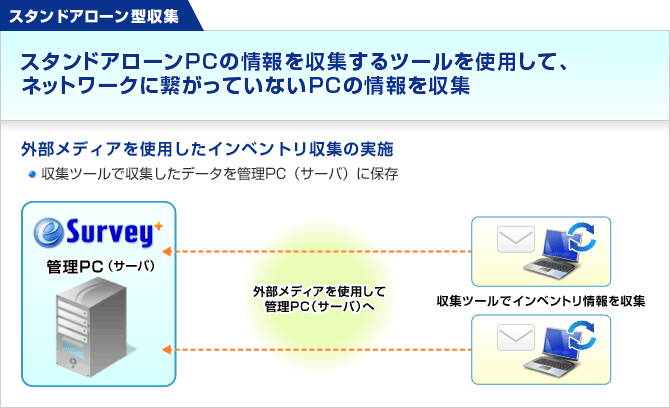 スタンドアローン型収集

スタンドアローンPCの情報を収集するツールを使用して、ネットワークに繋がっていないPCの情報を収集

外部メディアを使用したインベントリ収集の実施

収集ツールで収集したデータを管理PC（サーバ）に保存

eSurvey+

管理PC（サーバ）

外部メディアを使用して管理PC（サーバ）へ

収集ツールでインベントリ情報を収集